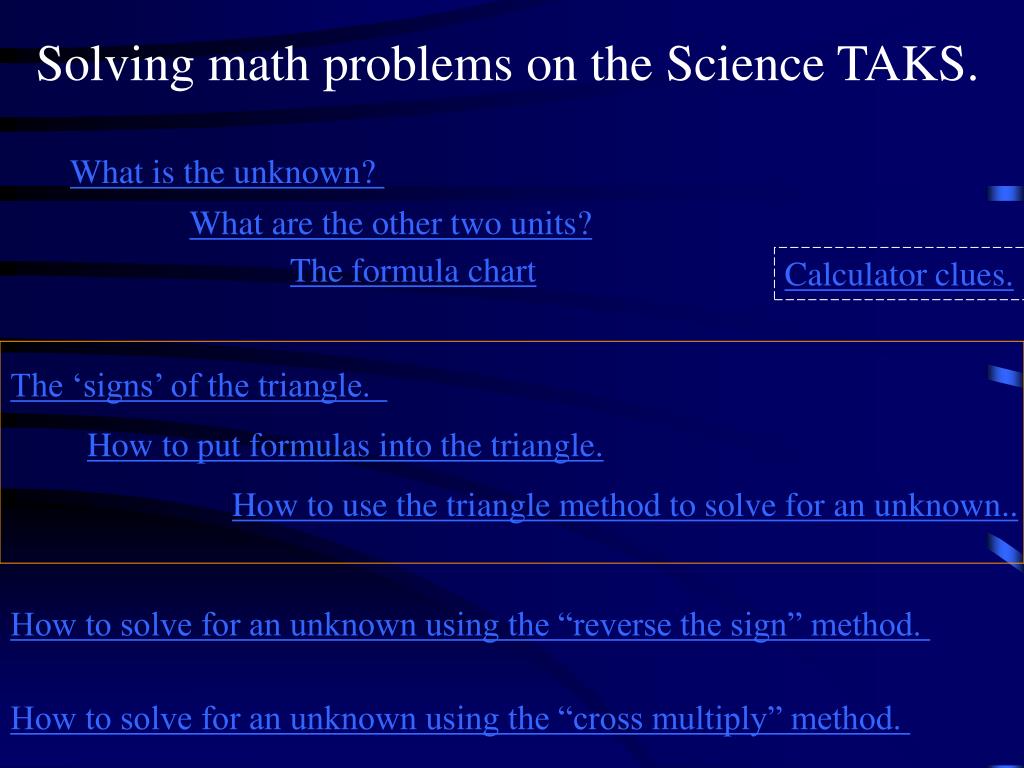 Solving math problems on the Science TAKS.

What is the unknown?

What are the other two units?

The formula chart

Calculator clues.

The ‘signs’ of the triangle.

How to put formulas into the triangle.

How to use the triangle method to solve for an unknown..

How to solve for an unknown using the “reverse the sign” method.

How to solve for an unknown using the “cross multiply” method.